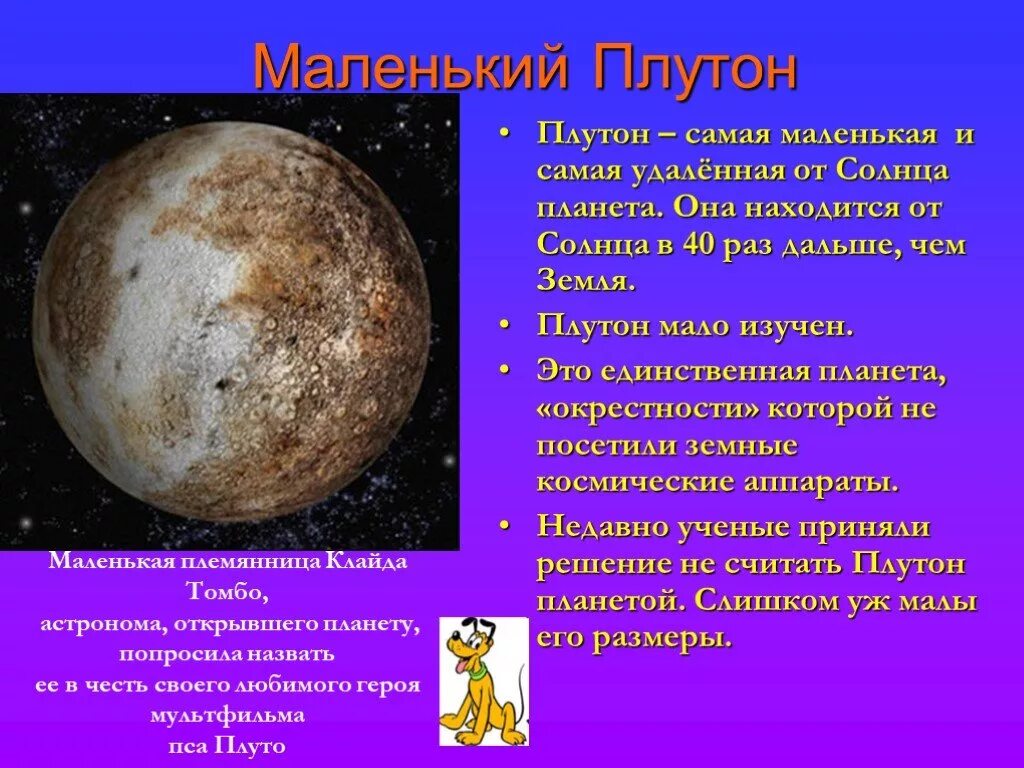 Маленький Плутон

• Плутон – самая маленькая и самая удалённая от Солнца планета. Она находится от Солнца в 40 раз дальше, чем Земля.
• Плутон мало изучен.
• Это единственная планета, «окрестности» которой не посетили земные космические аппараты.
• Недавно ученые приняли решение не считать Плутон планетой. Слишком уж малы его размеры.

Маленькая племянница Клайда Томбо, астронома, открывшего планету, попросила назвать ее в честь своего любимого героя мультфильма пса Плуто